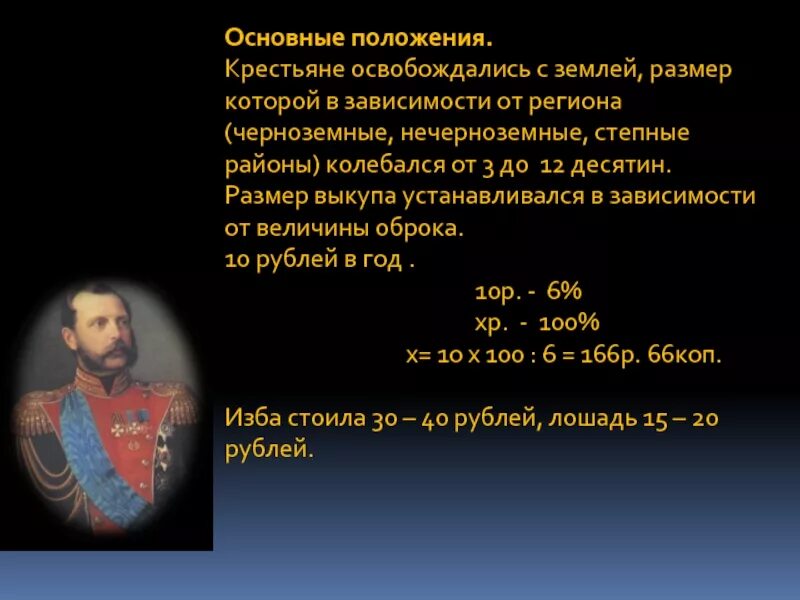 Основные положения.
Крестьяне освобождались с землей, размер которой в зависимости от региона (черноземные, нечерноземные, степные районы) колебался от 3 до 12 десятин.
Размер выкупа устанавливался в зависимости от величины оброка.
10 рублей в год .

10р. - 6%
хр. - 100%
х= 10 х 100 : 6 = 166р. 66коп.

Изба стоила 30 – 40 рублей, лошадь 15 – 20 рублей.